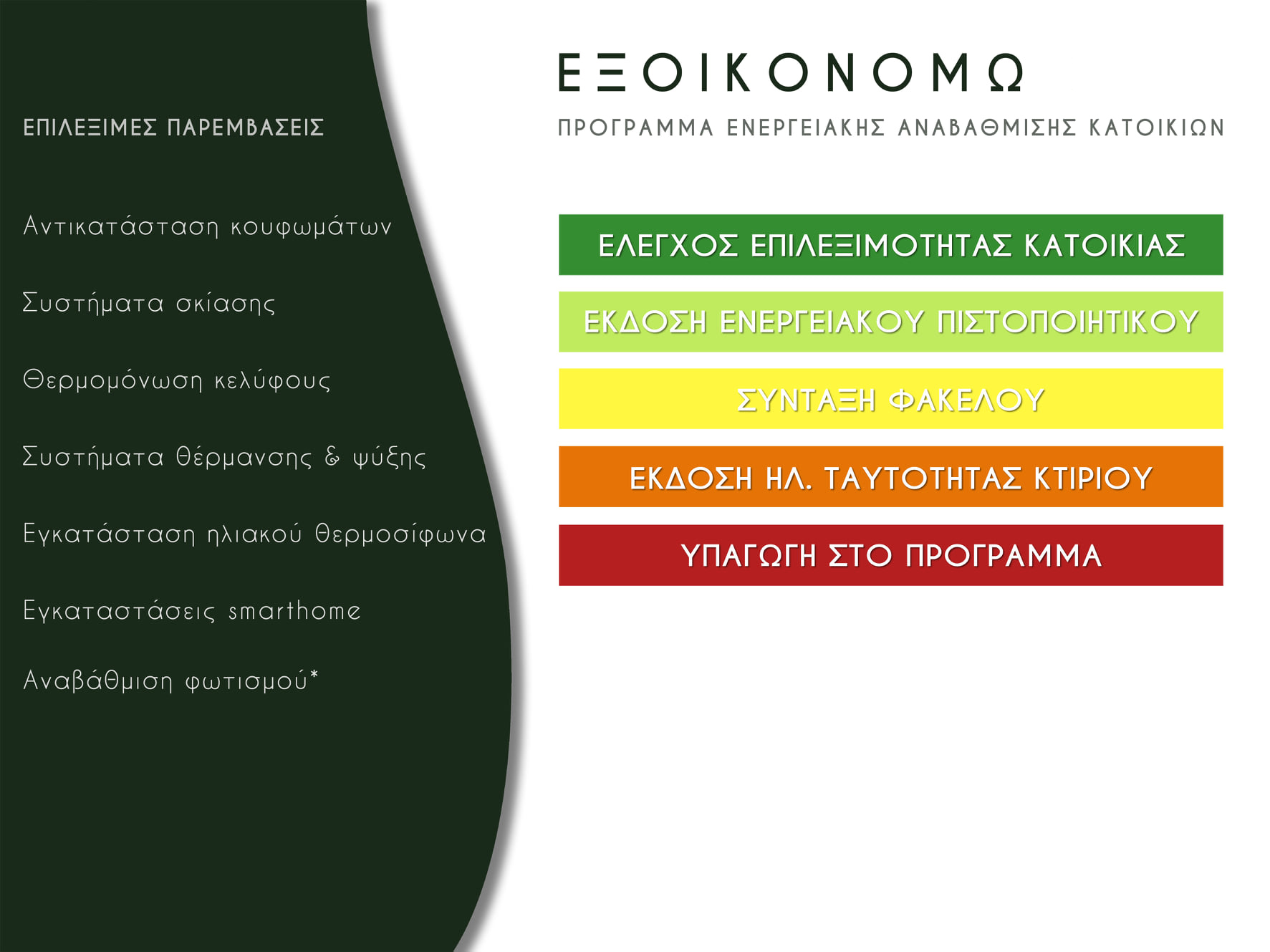 ΕΠΙΛΕΞΙΜΕΣ ΠΑΡΕΜΒΑΣΕΙΣ

Αντικατάσταση κουφωμάτων

Συστήματα σκίασης

Θερμομόνωση κελύφους

Συστήματα θέρμανσης & ψύξης

Εγκατάσταση ηλιακού θερμοσίφωνα

Εγκαταστάσεις smarthome

Αναβάθμιση φωτισμού*

ΕΞΟΙΚΟΝΟΜΩ

ΠΡΟΓΡΑΜΜΑ ΕΝΕΡΓΕΙΑΚΗΣ ΑΝΑΒΑΘΜΙΣΗΣ ΚΑΤΟΙΚΙΩΝ

ΕΛΕΓΧΟΣ ΕΠΙΛΕΞΙΜΟΤΗΤΑΣ ΚΑΤΟΙΚΙΑΣ

ΕΚΔΟΣΗ ΕΝΕΡΓΕΙΑΚΟΥ ΠΙΣΤΟΠΟΙΗΤΙΚΟΥ

ΣΥΝΤΑΞΗ ΦΑΚΕΛΟΥ

ΕΚΔΟΣΗ ΗΛ. ΤΑΥΤΟΤΗΤΑΣ ΚΤΙΡΙΟΥ

ΥΠΑΓΩΓΗ ΣΤΟ ΠΡΟΓΡΑΜΜΑ